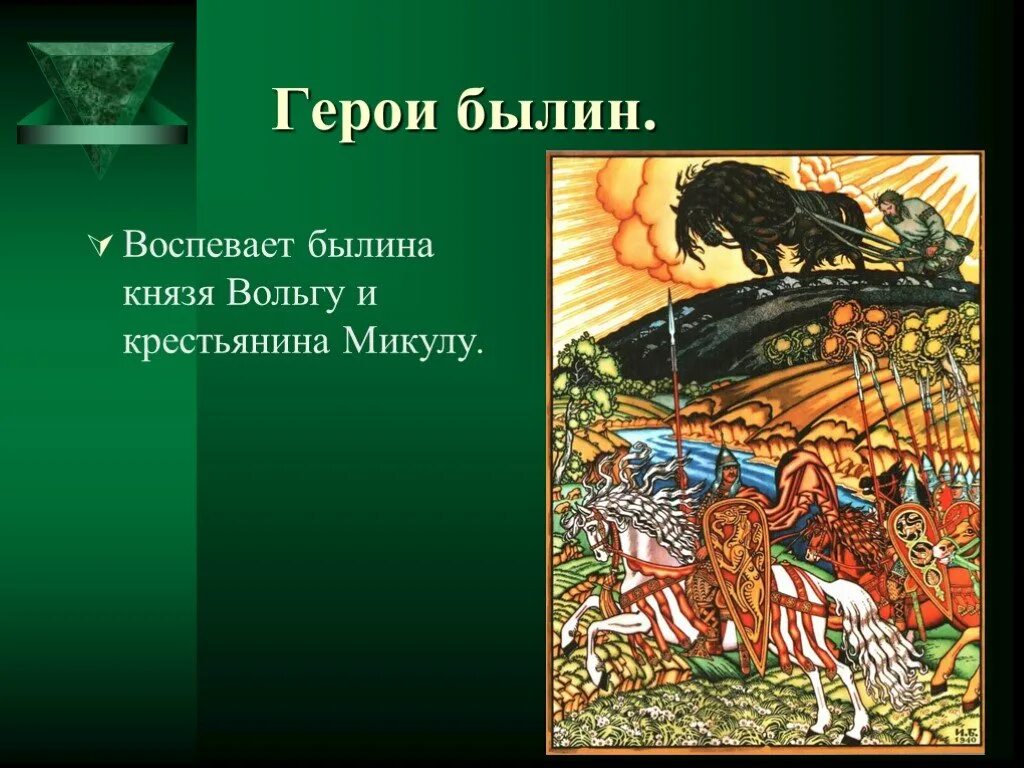 Герои былин.

Воспевает былина князя Вольгу и крестьянина Микулу.

И.Б. 1910